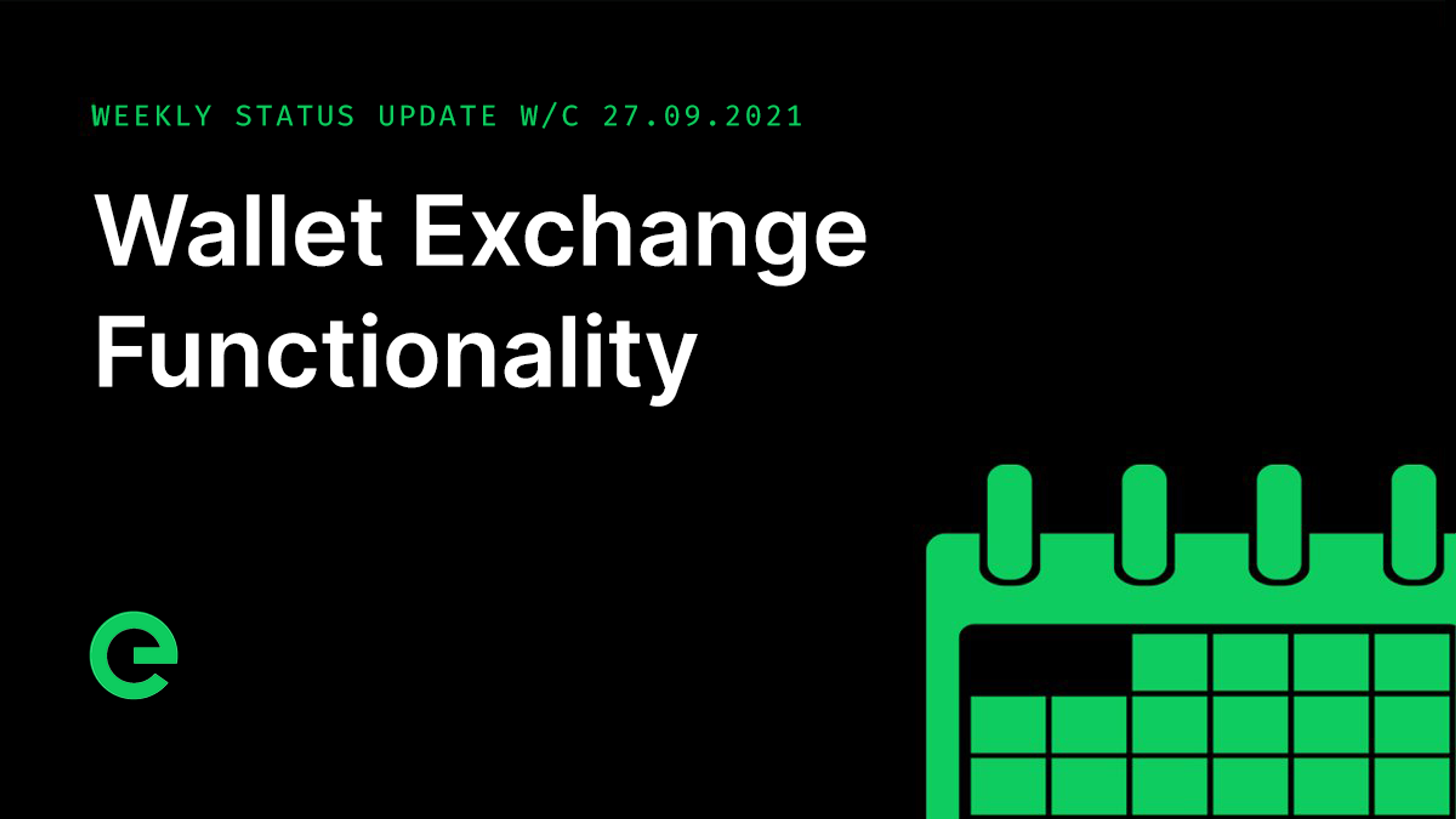 WEEKLY STATUS UPDATE W/C 27.09.2021

Wallet Exchange Functionality